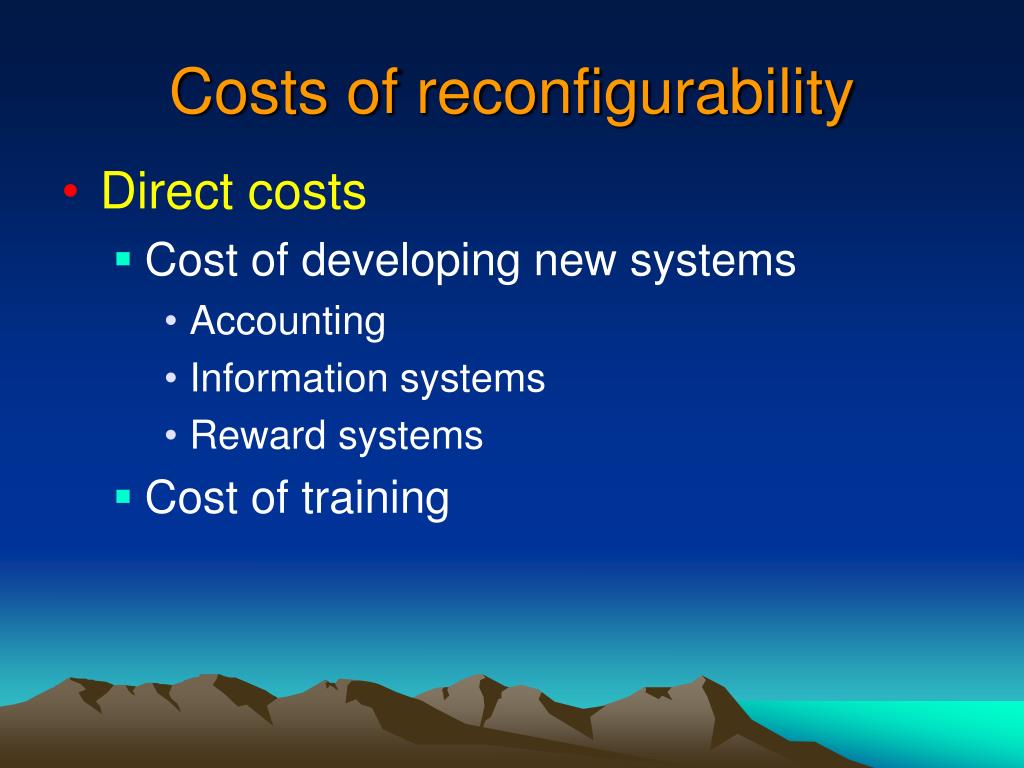 Costs of reconfigurability

• Direct costs
  ▪ Cost of developing new systems
    • Accounting
    • Information systems
    • Reward systems
  ▪ Cost of training